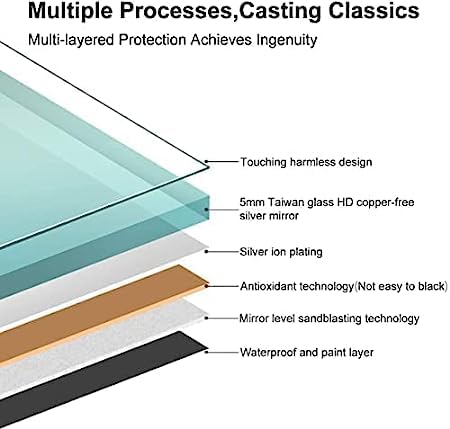 Multiple Processes,Casting Classics

Multi-layered Protection Achieves Ingenuity

Touching harmless design

5mm Taiwan glass HD copper-free silver mirror

Silver ion plating

Antioxidant technology(Not easy to black)

Mirror level sandblasting technology

Waterproof and paint layer